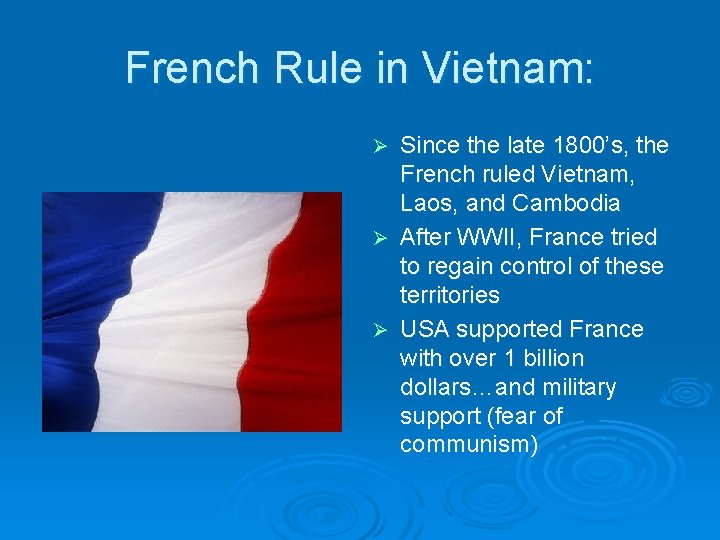 French Rule in Vietnam:

➢ Since the late 1800's, the French ruled Vietnam, Laos, and Cambodia
➢ After WWII, France tried to regain control of these territories
➢ USA supported France with over 1 billion dollars…and military support (fear of communism)